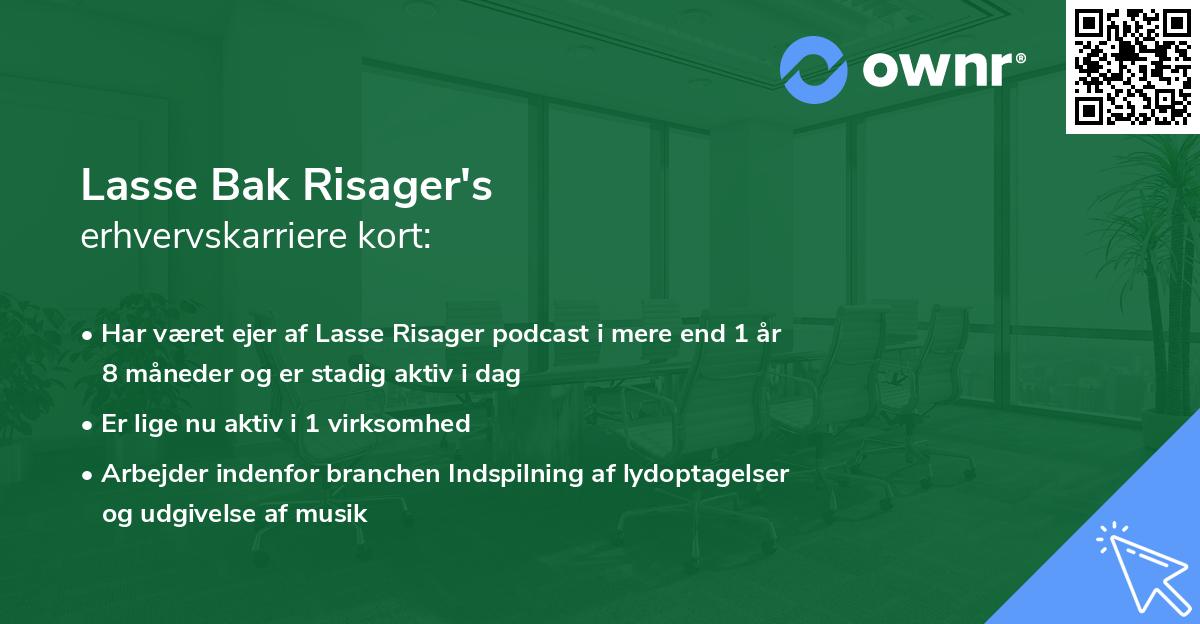 ownr®

Lasse Bak Risager's
erhvervskarriere kort:

• Har været ejer af Lasse Risager podcast i mere end 1 år 8 måneder og er stadig aktiv i dag
• Er lige nu aktiv i 1 virksomhed
• Arbejder indenfor branchen Indspilning af lydoptagelser og udgivelse af musik